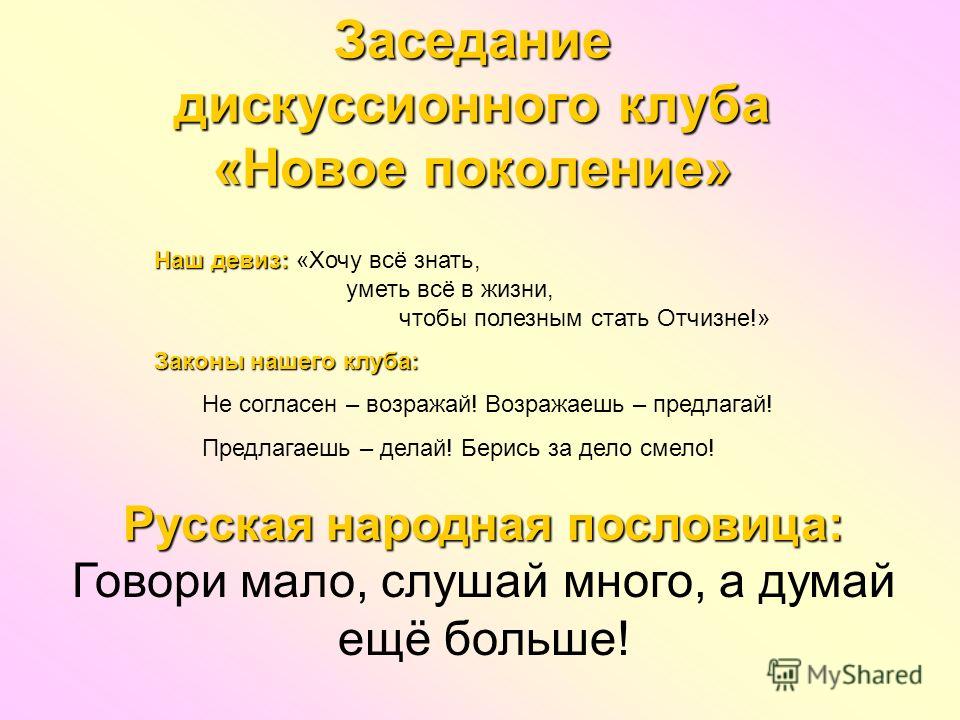 Заседание дискуссионного клуба «Новое поколение»

Наш девиз: «Хочу всё знать,
уметь всё в жизни,
чтобы полезным стать Отчизне!»

Законы нашего клуба:

Не согласен – возражай! Возражаешь – предлагай!

Предлагаешь – делай! Берись за дело смело!

Русская народная пословица:
Говори мало, слушай много, а думай ещё больше!

MyShared